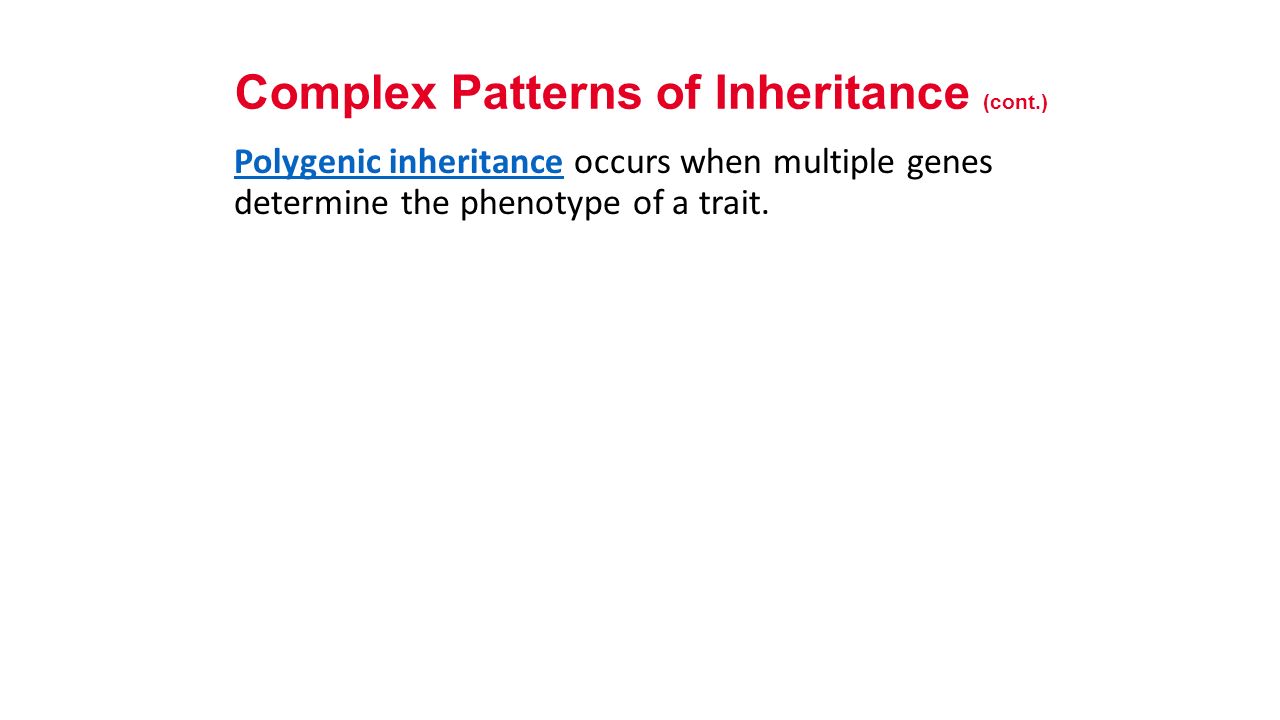 Complex Patterns of Inheritance (cont.)

Polygenic inheritance occurs when multiple genes determine the phenotype of a trait.